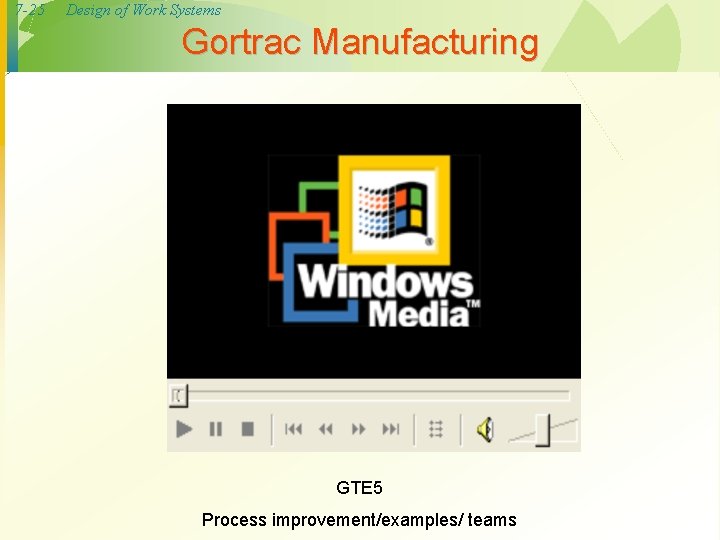 7-25 Design of Work Systems

Gortrac Manufacturing

Windows Media™

GTE5

Process improvement/examples/ teams